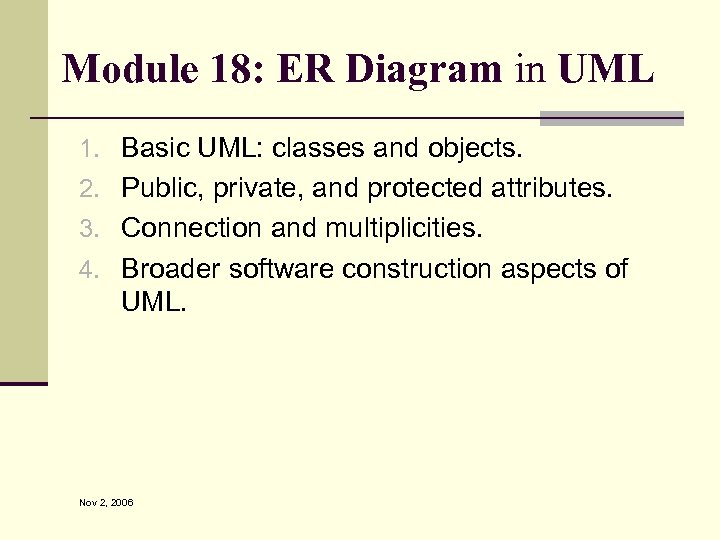 Module 18: ER Diagram in UML

1. Basic UML: classes and objects.
2. Public, private, and protected attributes.
3. Connection and multiplicities.
4. Broader software construction aspects of UML.

Nov 2, 2006